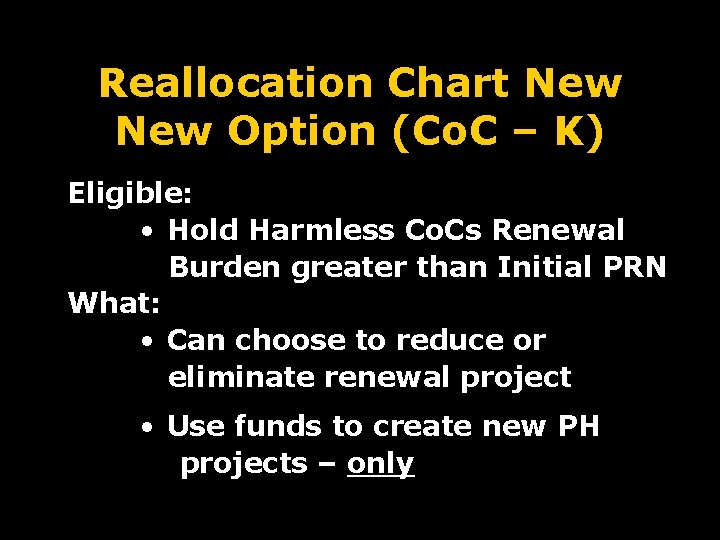 Reallocation Chart New
New Option (CoC – K)

Eligible:

• Hold Harmless CoCs Renewal Burden greater than Initial PRN

What:

• Can choose to reduce or eliminate renewal project

• Use funds to create new PH projects – only